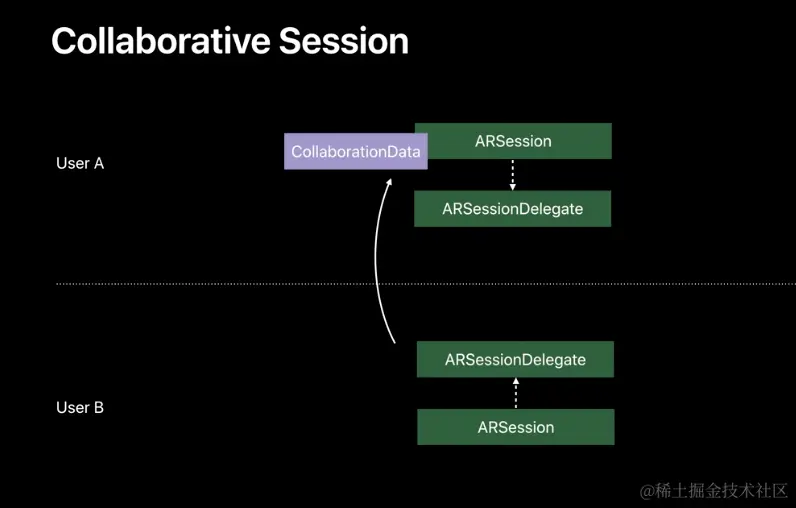 Collaborative Session

User A

CollaborationData

ARSession

ARSessionDelegate

User B

ARSessionDelegate

ARSession

@稀土掘金技术社区